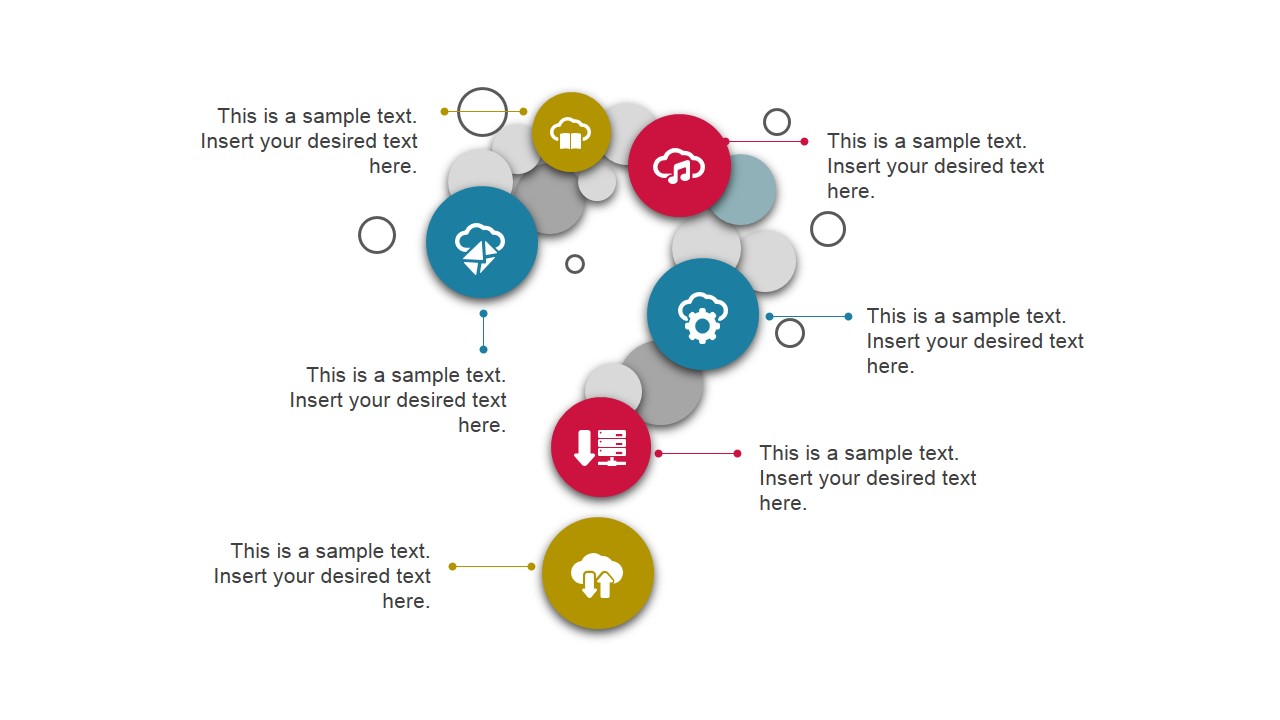 This is a sample text. Insert your desired text here.

This is a sample text. Insert your desired text here.

This is a sample text. Insert your desired text here.

This is a sample text. Insert your desired text here.

This is a sample text. Insert your desired text here.

This is a sample text. Insert your desired text here.